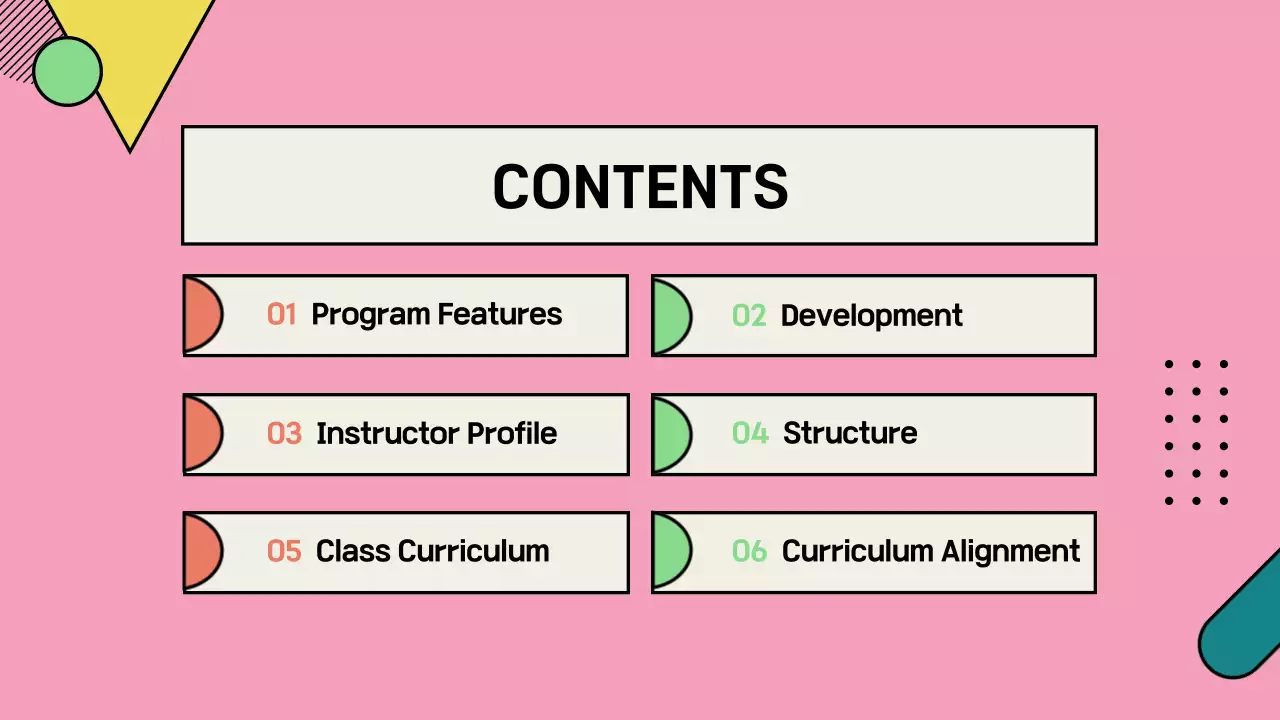 CONTENTS

01 Program Features

02 Development

03 Instructor Profile

04 Structure

05 Class Curriculum

06 Curriculum Alignment